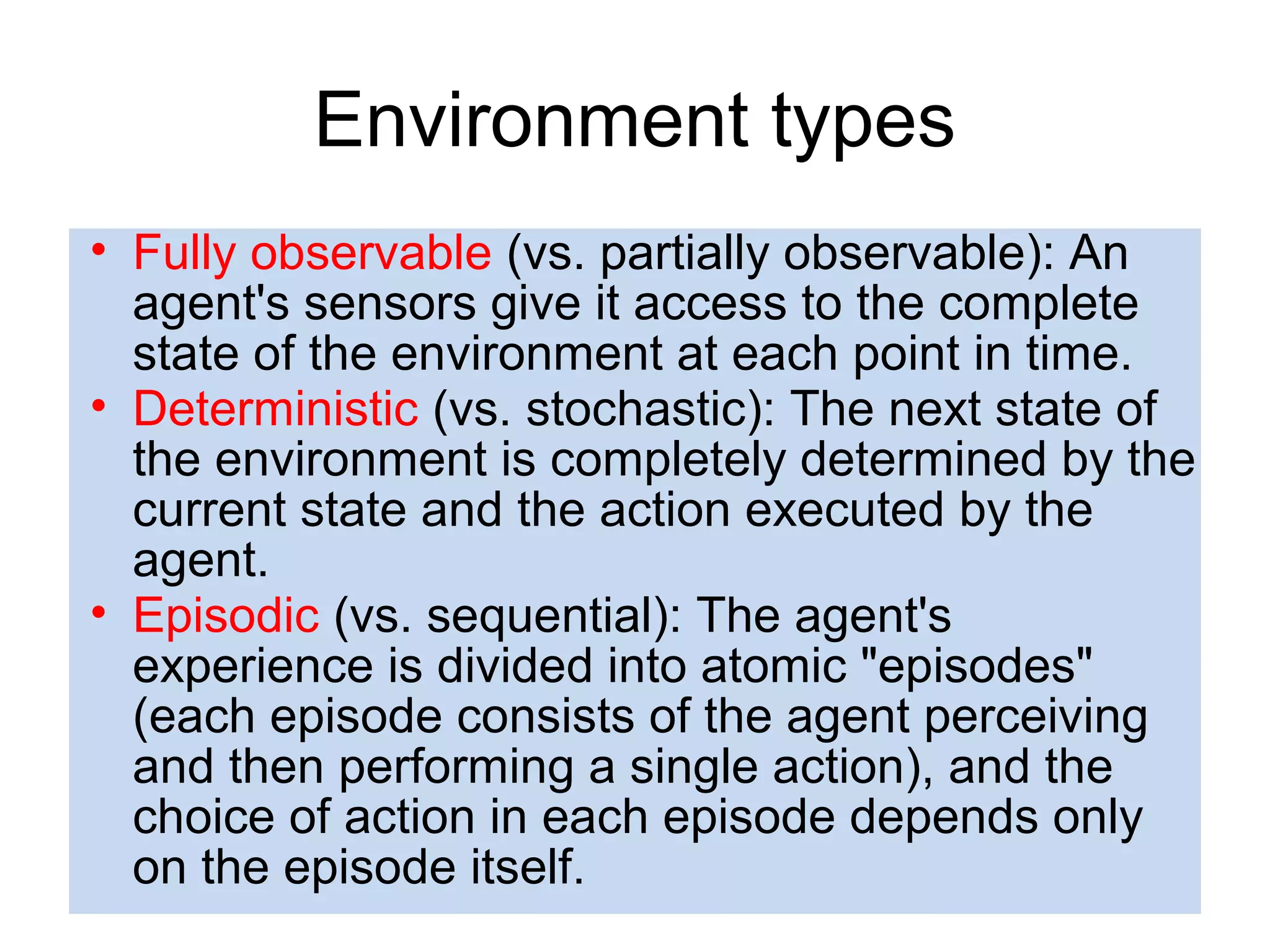 Environment types

• Fully observable (vs. partially observable): An agent's sensors give it access to the complete state of the environment at each point in time.
• Deterministic (vs. stochastic): The next state of the environment is completely determined by the current state and the action executed by the agent.
• Episodic (vs. sequential): The agent's experience is divided into atomic "episodes" (each episode consists of the agent perceiving and then performing a single action), and the choice of action in each episode depends only on the episode itself.